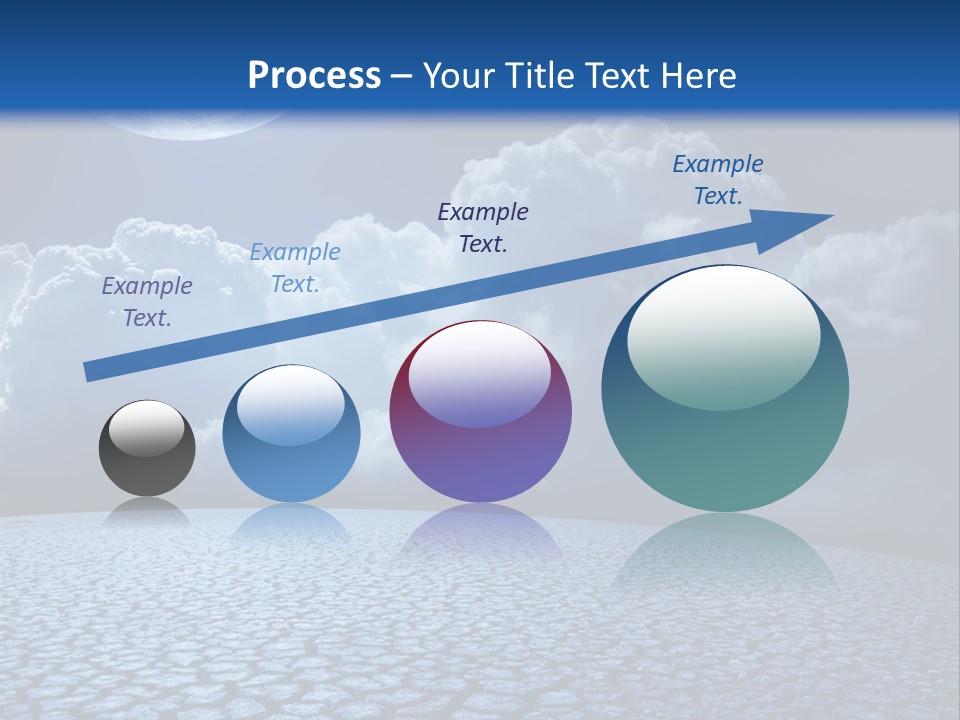 Process – Your Title Text Here

Example Text.

Example Text.

Example Text.

Example Text.